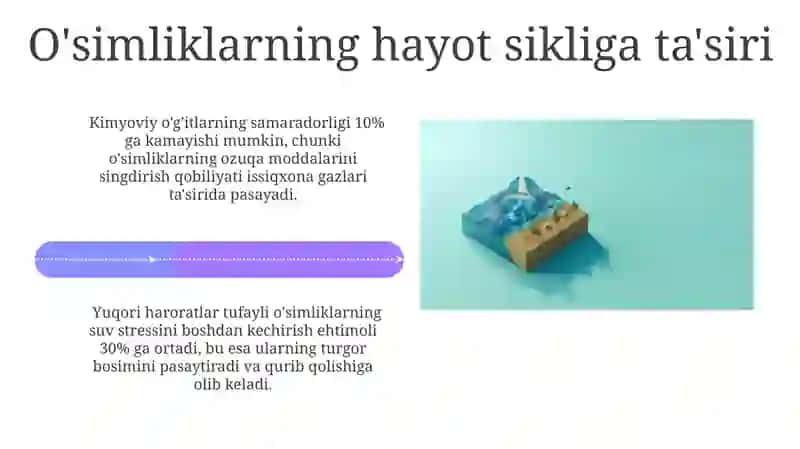 O'simliklarning hayot sikliga ta'siri

Kimyoviy o'g'itlarning samaradorligi 10% ga kamayishi mumkin, chunki o'simliklarning ozuqa moddalarini singdirish qobiliyati issiqxona gazlari ta'sirida pasayadi.

Yuqori haroratlar tufayli o'simliklarning suv stressini boshdan kechirish ehtimoli 30% ga ortadi, bu esa ularning turgor bosimini pasaytiradi va qurib qolishiga olib keladi.